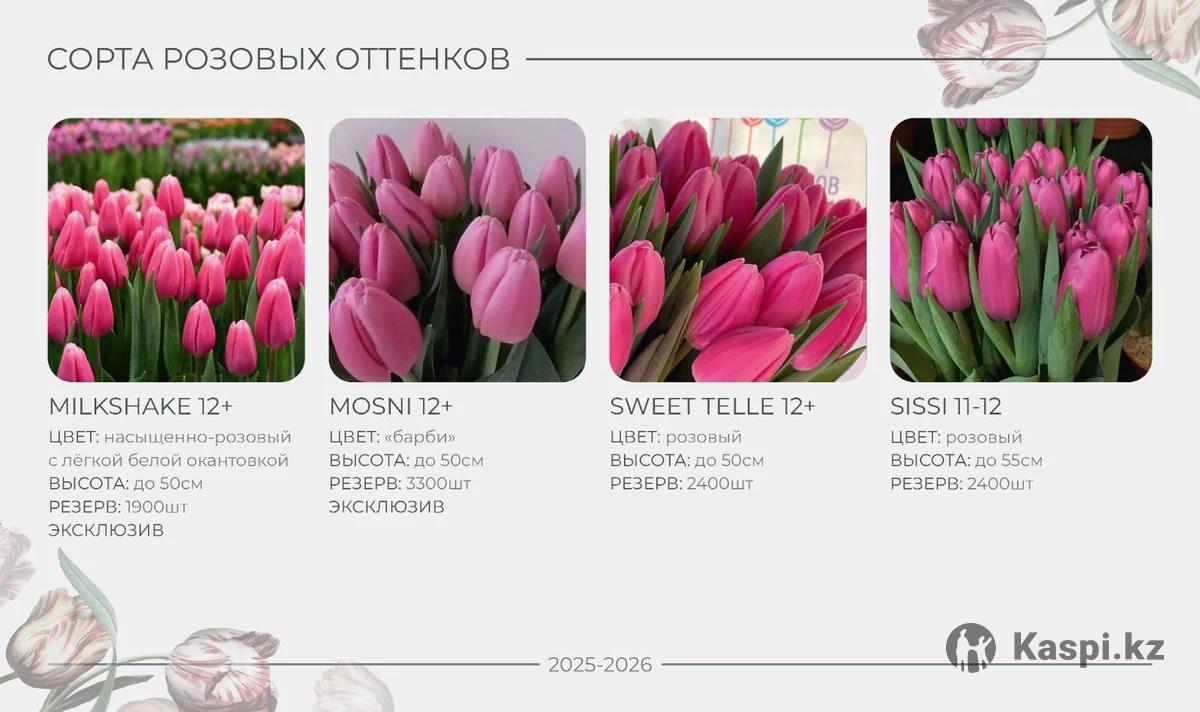 СОРТА РОЗОВЫХ ОТТЕНКОВ

MILKSHAKE 12+
ЦВЕТ: насыщенно-розовый с лёгкой белой окантовкой
ВЫСОТА: до 50см
РЕЗЕРВ: 1900шт
ЭКСКЛЮЗИВ

MOSNI 12+
ЦВЕТ: «барби»
ВЫСОТА: до 50см
РЕЗЕРВ: 3300шт
ЭКСКЛЮЗИВ

SWEET TELLE 12+
ЦВЕТ: розовый
ВЫСОТА: до 50см
РЕЗЕРВ: 2400шт

SISSI 11-12
ЦВЕТ: розовый
ВЫСОТА: до 55см
РЕЗЕРВ: 2400шт

2025-2026

Kaspi.kz